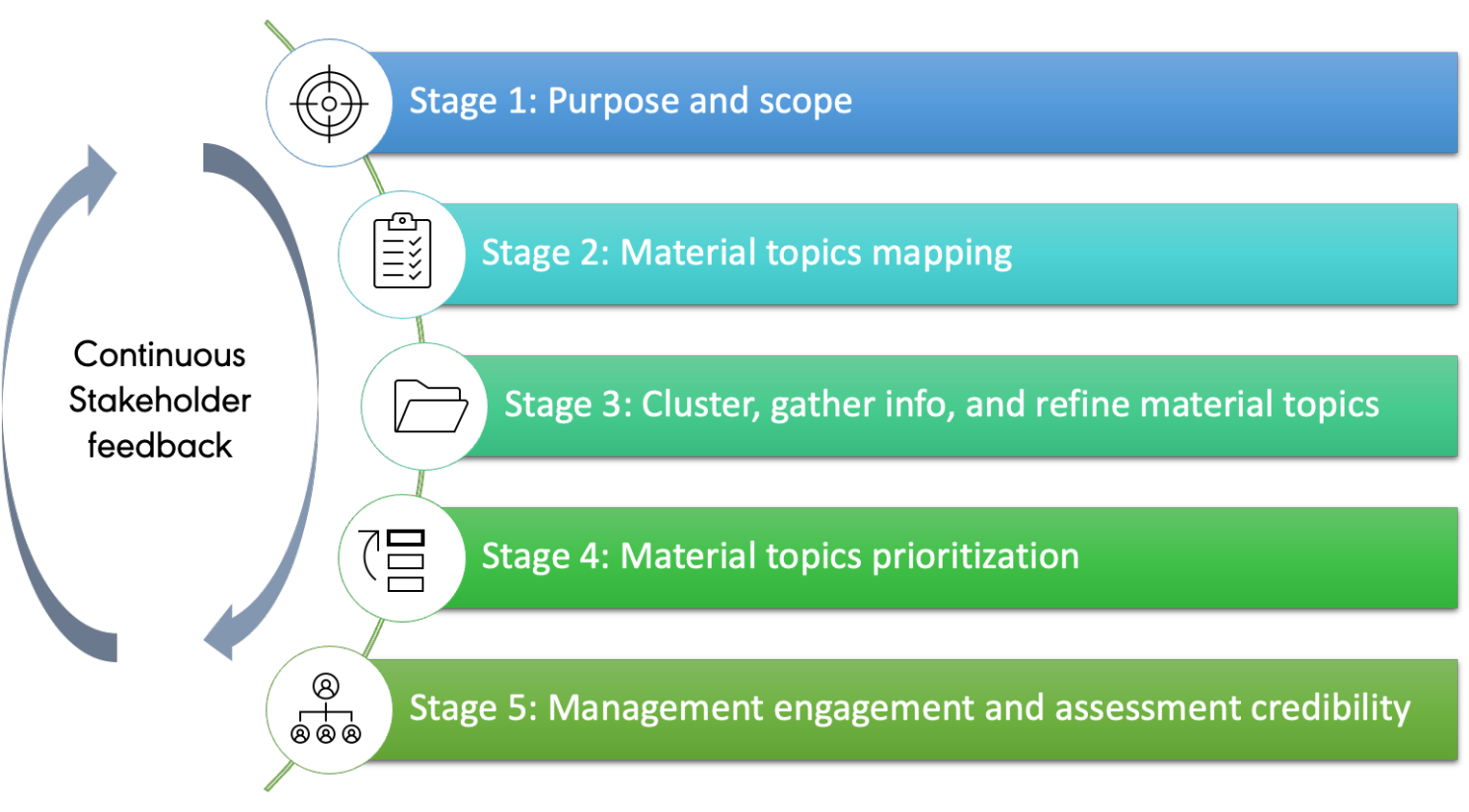 Continuous Stakeholder feedback

Stage 1: Purpose and scope

Stage 2: Material topics mapping

Stage 3: Cluster, gather info, and refine material topics

Stage 4: Material topics prioritization

Stage 5: Management engagement and assessment credibility